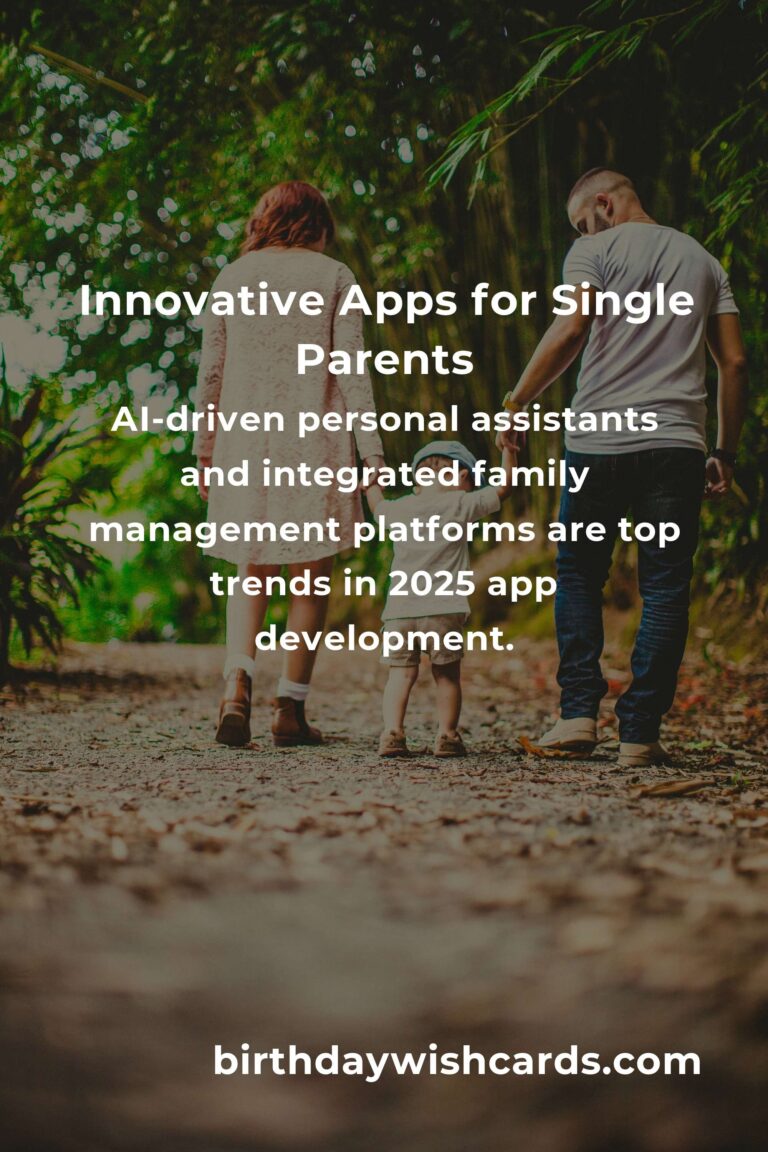 Innovative Apps for Single Parents

AI-driven personal assistants and integrated family management platforms are top trends in 2025 app development.

birthdaywishcards.com